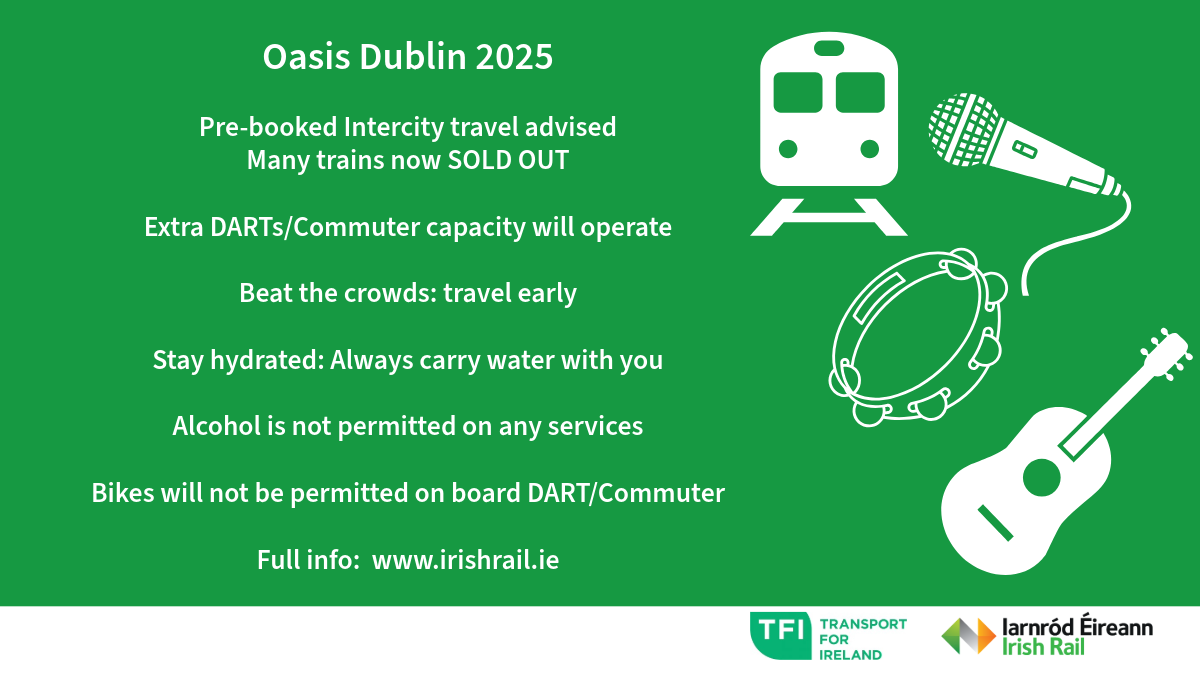 Oasis Dublin 2025

Pre-booked Intercity travel advised
Many trains now SOLD OUT

Extra DARTs/Commuter capacity will operate

Beat the crowds: travel early

Stay hydrated: Always carry water with you

Alcohol is not permitted on any services

Bikes will not be permitted on board DART/Commuter

Full info: www.irishrail.ie

TFI TRANSPORT FOR IRELAND

Iarnród Éireann
Irish Rail